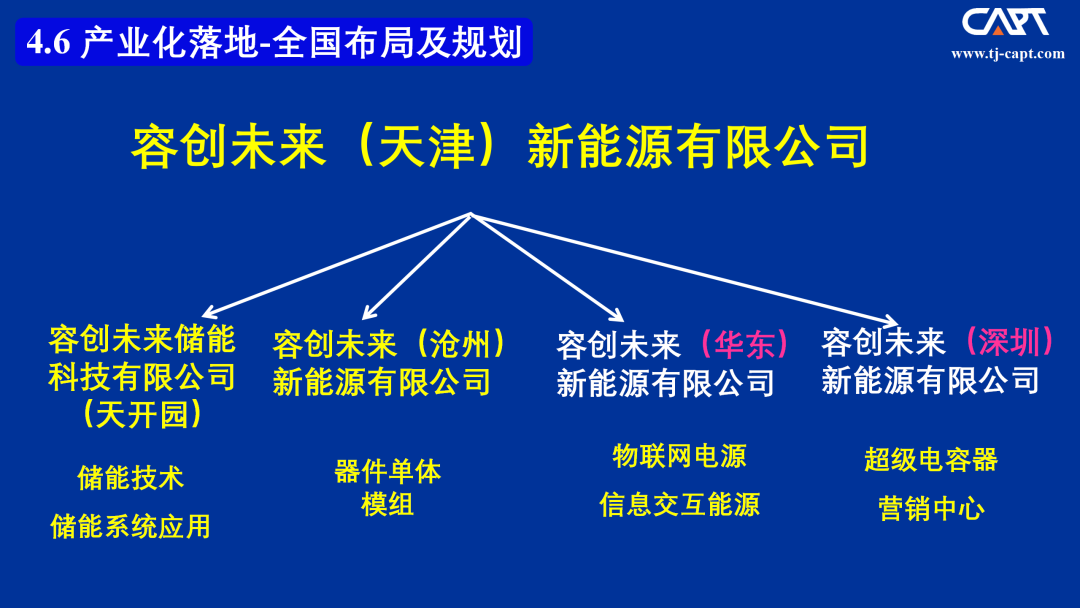 4.6 产业化落地-全国布局及规划

CAPT
www.tj-capt.com

容创未来（天津）新能源有限公司

容创未来储能科技有限公司（天开园）

储能技术

储能系统应用

容创未来（沧州）新能源有限公司

器件单体

模组

容创未来（华东）新能源有限公司

物联网电源

信息交互能源

容创未来（深圳）新能源有限公司

超级电容器

营销中心